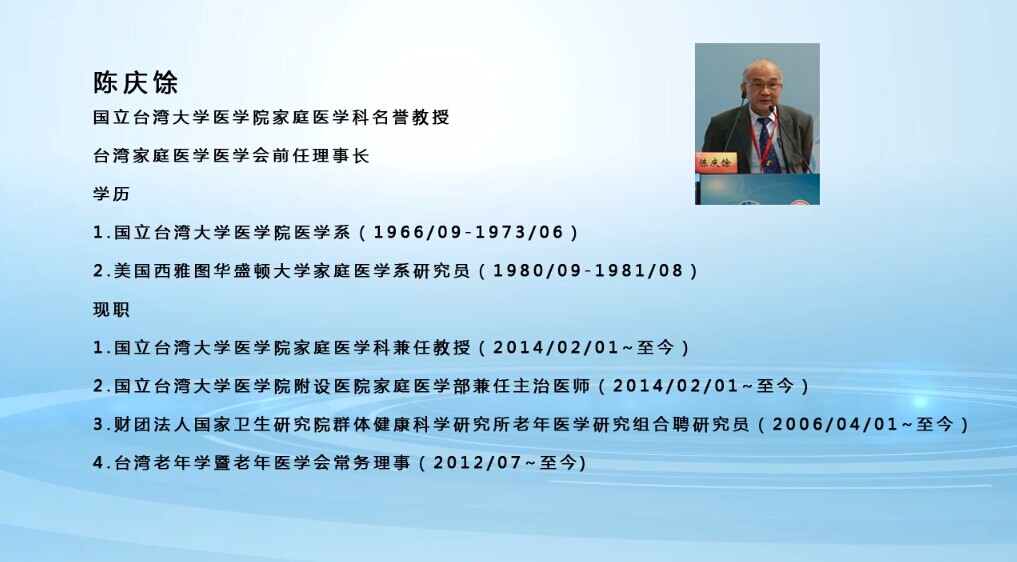 陈庆馀

国立台湾大学医学院家庭医学科名誉教授

台湾家庭医学医学会前任理事长

学历

1.国立台湾大学医学院医学系（1966/09-1973/06）

2.美国西雅图华盛顿大学家庭医学系研究员（1980/09-1981/08）

现职

1.国立台湾大学医学院家庭医学科兼任教授（2014/02/01~至今）

2.国立台湾大学医学院附设医院家庭医学部兼任主治医师（2014/02/01~至今）

3.财团法人国家卫生研究院群体健康科学研究所老年医学研究组合聘研究员（2006/04/01~至今）

4.台湾老年学暨老年医学会常务理事（2012/07~至今)

陈庆馀